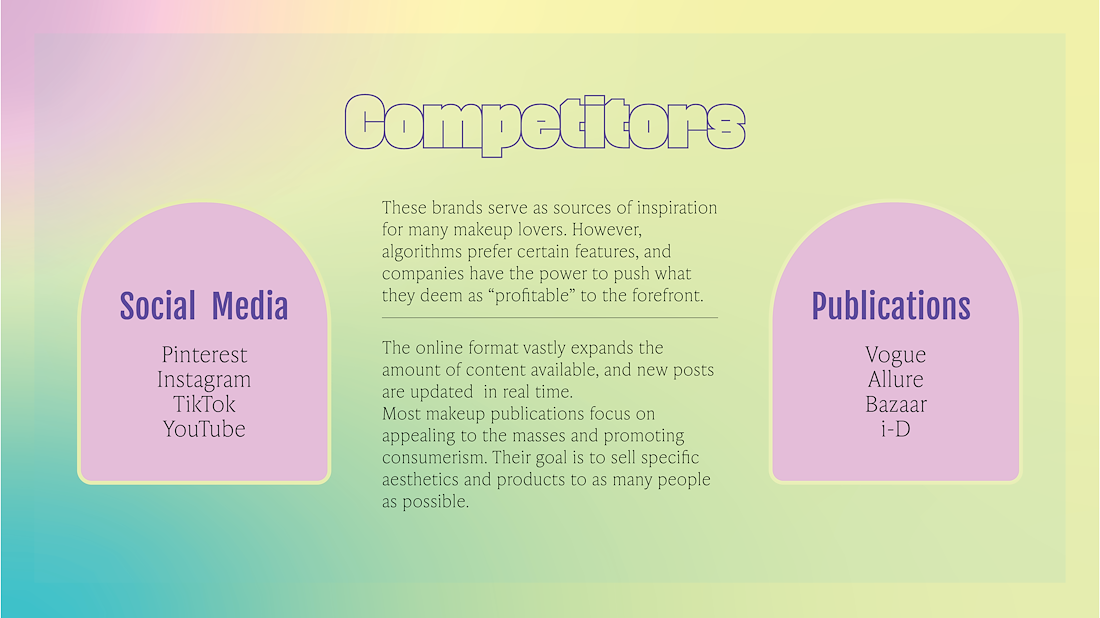 Competitors

Social Media

Pinterest
Instagram
TikTok
YouTube

These brands serve as sources of inspiration for many makeup lovers. However, algorithms prefer certain features, and companies have the power to push what they deem as “profitable” to the forefront.

The online format vastly expands the amount of content available, and new posts are updated in real time.
Most makeup publications focus on appealing to the masses and promoting consumerism. Their goal is to sell specific aesthetics and products to as many people as possible.

Publications

Vogue
Allure
Bazaar
i-D